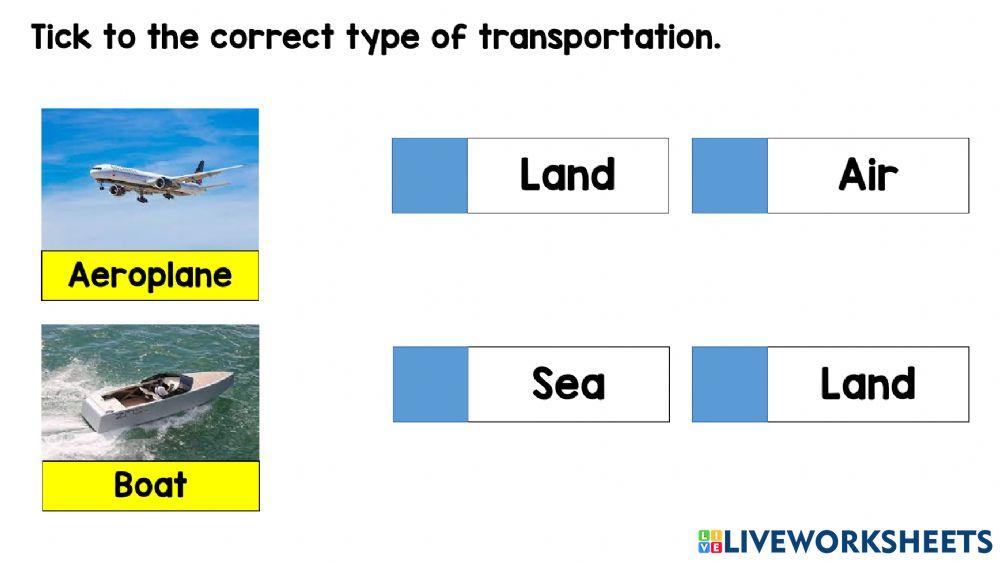 Tick to the correct type of transportation.

Aeroplane

Land

Air

Boat

Sea

Land

LIVEWORKSHEETS